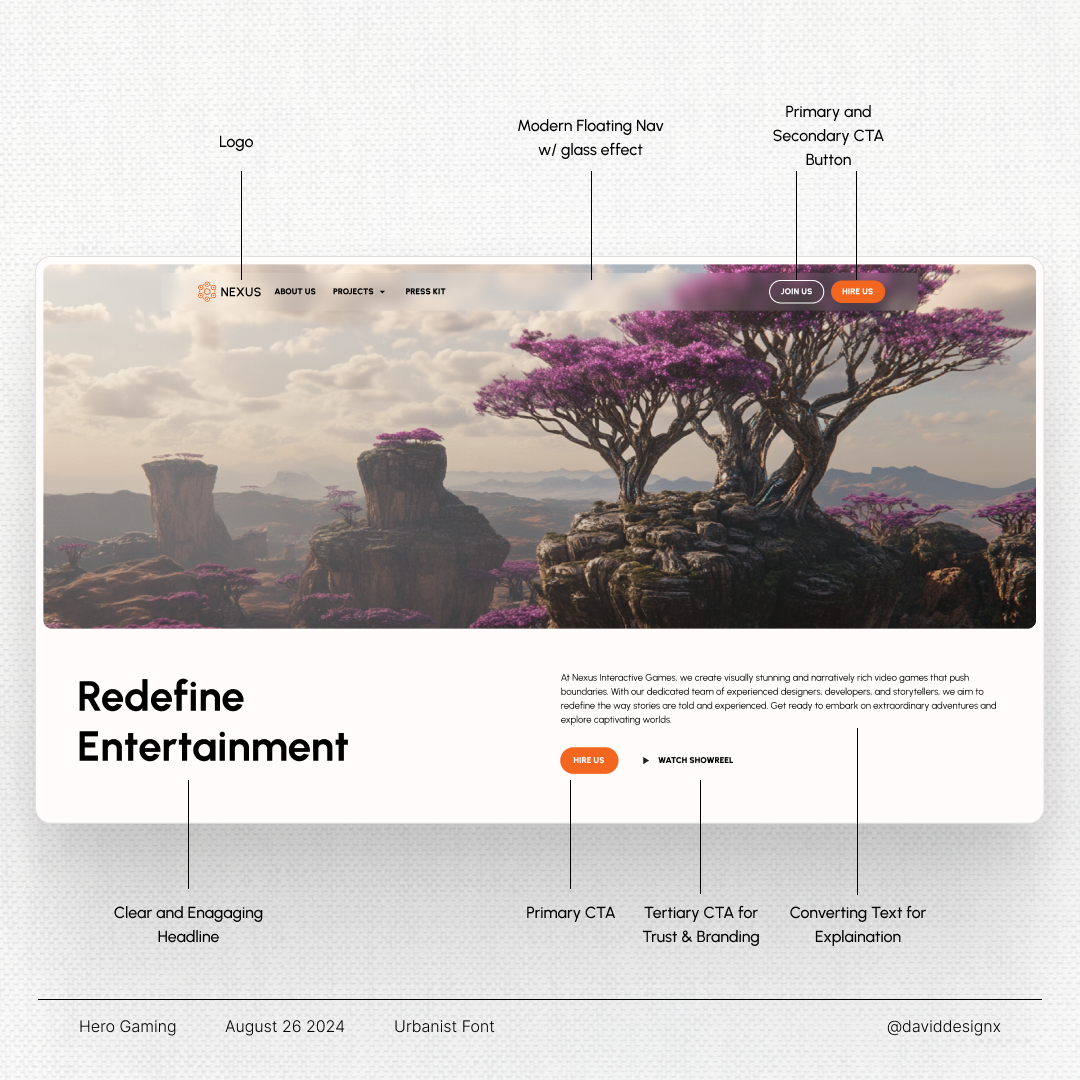 Logo

Modern Floating Nav w/ glass effect

Primary and Secondary CTA Button

NEXUS ABOUT US PROJECTS PRESS KIT JOIN US HIRE US

Redefine Entertainment

At Nexus Interactive Games, we create visually stunning and narratively rich video games that push boundaries. With our dedicated team of experienced designers, developers, and storytellers, we aim to redefine the way stories are told and experienced. Get ready to embark on extraordinary adventures and explore captivating worlds.

HIRE US WATCH SHOWREEL

Clear and Enagaging Headline

Primary CTA

Tertiary CTA for Trust & Branding

Converting Text for Explaination

Hero Gaming August 26 2024 Urbanist Font @daviddesignx